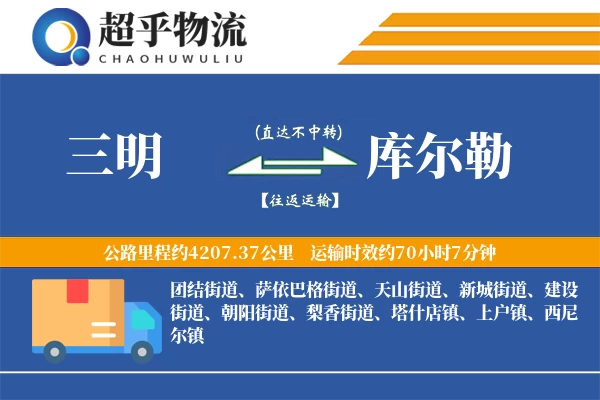 超乎物流
CHAOHUWULIU

三明
(直达不中转)
【往返运输】
库尔勒

公路里程约4207.37公里 运输时效约70小时7分钟

团结街道、萨依巴格街道、天山街道、新城街道、建设街道、朝阳街道、梨香街道、塔什店镇、上户镇、西尼尔镇